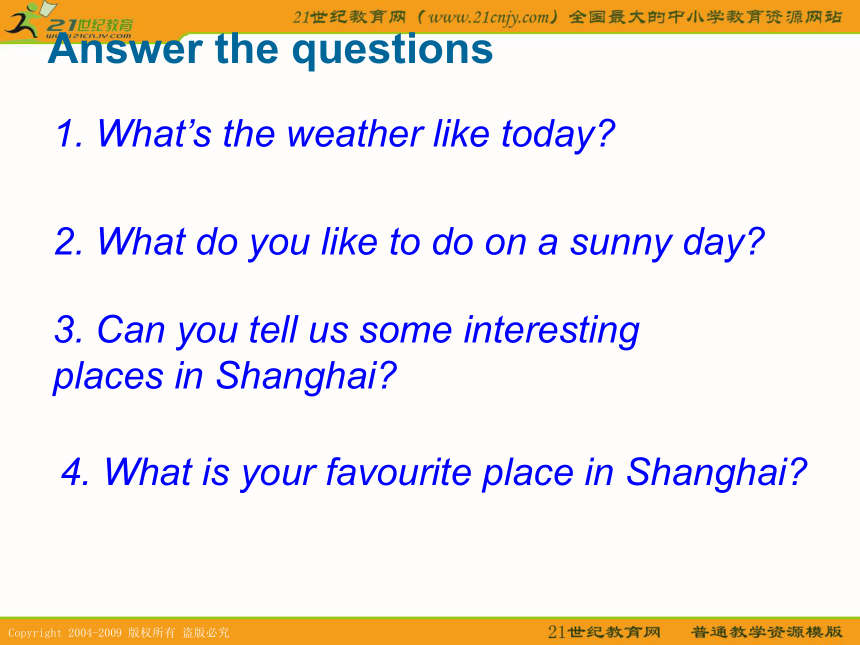 21世纪教育
www.21cnjy.com

21世纪教育网（www.21cnjy.com）全国最大的中小学教育资源网站

Answer the questions

1. What's the weather like today?

2. What do you like to do on a sunny day?

3. Can you tell us some interesting places in Shanghai?

4. What is your favourite place in Shanghai?

Copyright 2004-2009 版权所有 盗版必究

21世纪教育网 普通教学资源模版